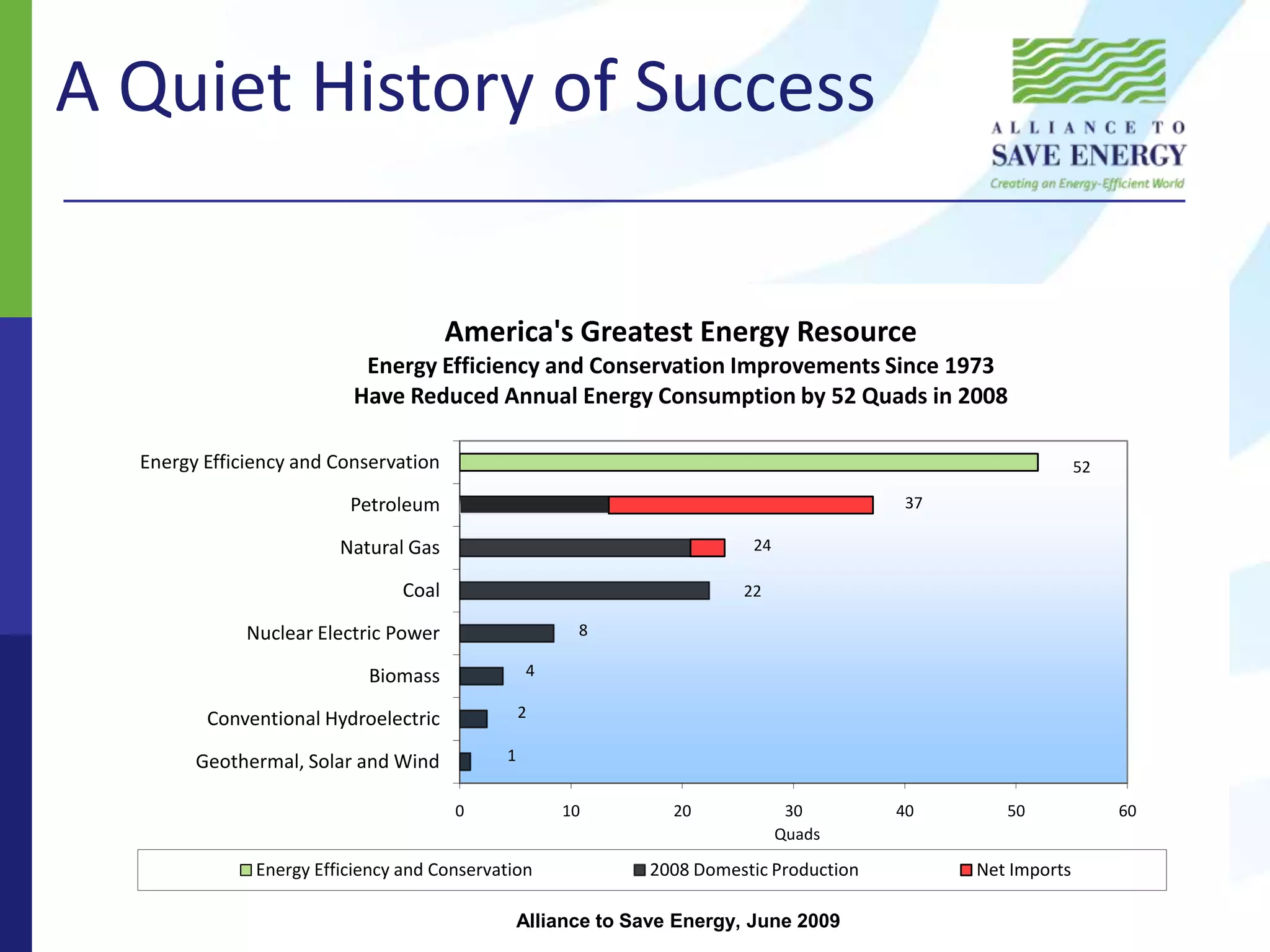 A Quiet History of Success

ALLIANCE TO
SAVE ENERGY
Creating an Energy-Efficient World

America's Greatest Energy Resource
Energy Efficiency and Conservation Improvements Since 1973
Have Reduced Annual Energy Consumption by 52 Quads in 2008

Energy Efficiency and Conservation 52
Petroleum 37
Natural Gas 24
Coal 22
Nuclear Electric Power 8
Biomass 4
Conventional Hydroelectric 2
Geothermal, Solar and Wind 1

0 10 20 30 40 50 60
Quads

Energy Efficiency and Conservation
2008 Domestic Production
Net Imports

Alliance to Save Energy, June 2009